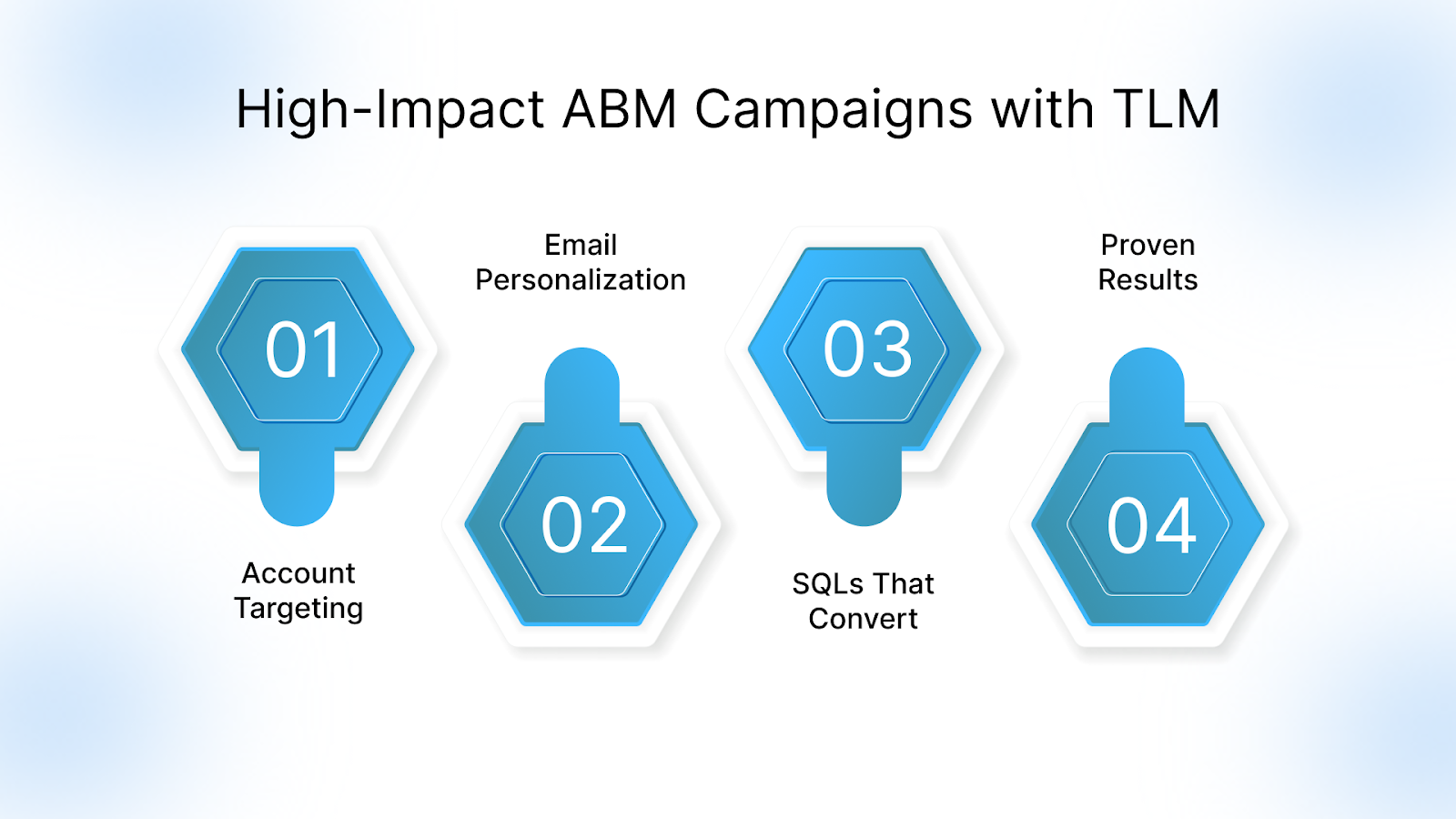 High-Impact ABM Campaigns with TLM

01

Account Targeting

Email Personalization

02

03

SQLs That Convert

Proven Results

04